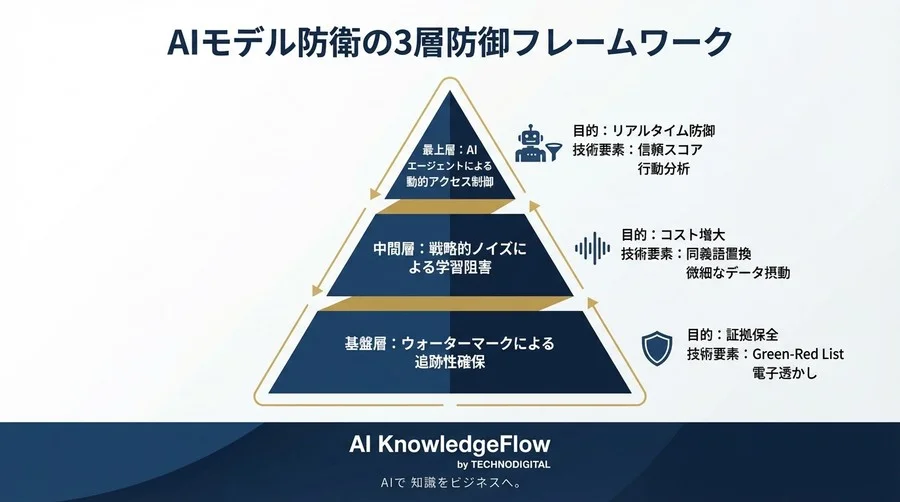 AIモデル防衛の3層防御フレームワーク

最上層：AIエージェントによる動的アクセス制御

目的：リアルタイム防御
技術要素：信頼スコア
行動分析

中間層：戦略的ノイズによる学習阻害

目的：コスト増大
技術要素：同義語置換
微細なデータ摂動

基盤層：ウォーターマークによる追跡性確保

目的：証拠保全
技術要素：Green-Red List
電子透かし

AI KnowledgeFlow
by TECHNODIGITAL
AIで 知識をビジネスへ。